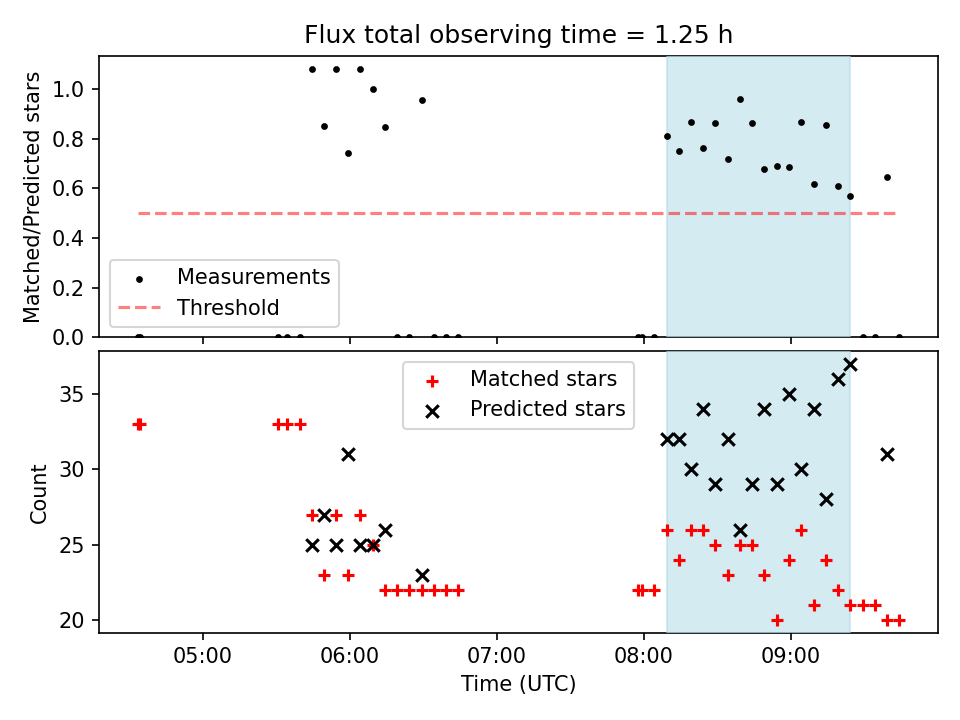 Flux total observing time = 1.25 h

Matched/Predicted stars

1.0
0.8
0.6
0.4
0.2
0.0

Measurements
Threshold

Count

35
30
25
20

Matched stars
Predicted stars

05:00
06:00
07:00
08:00
09:00

Time (UTC)